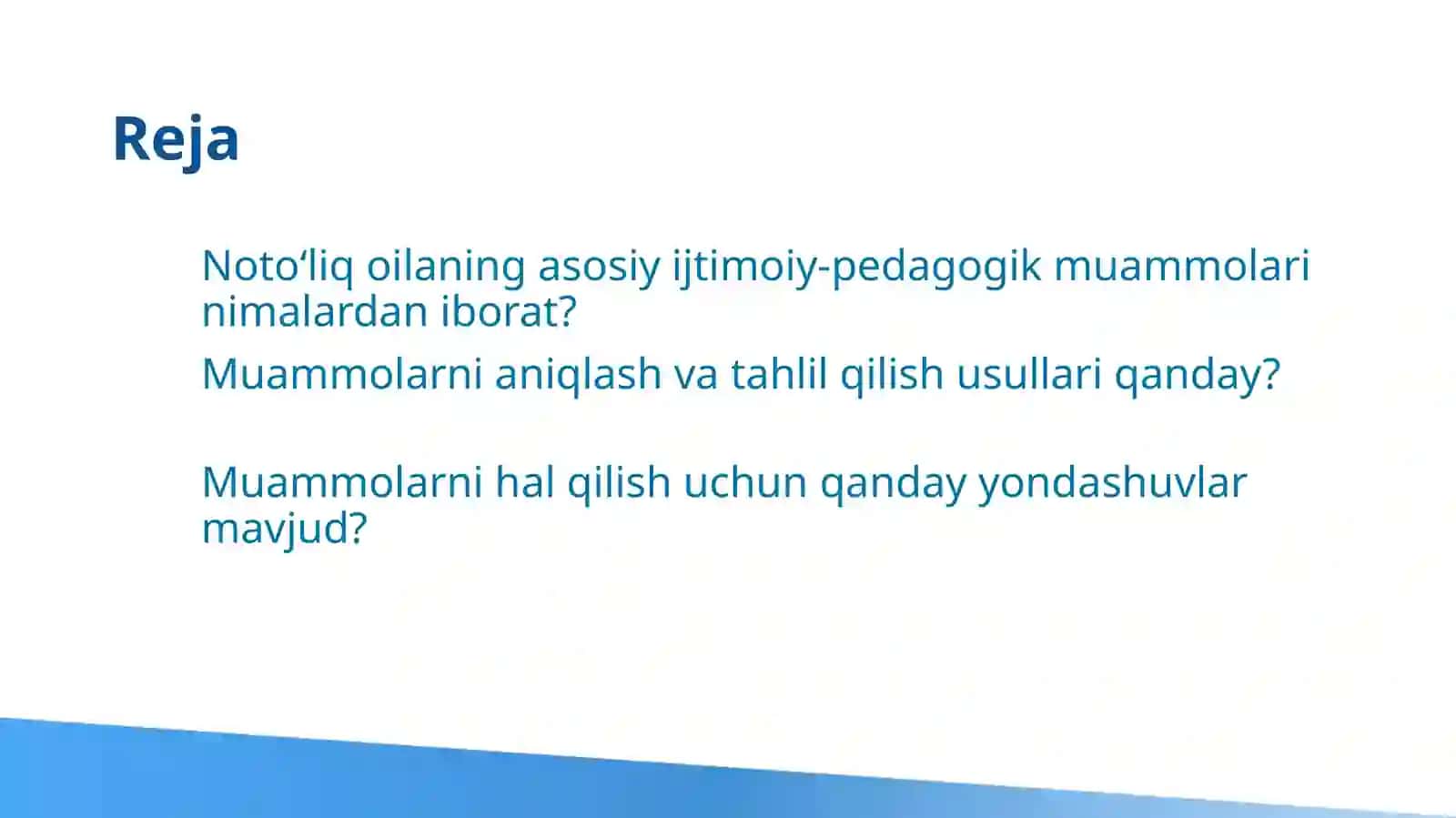 Reja

Noto‘liq oilaning asosiy ijtimoiy-pedagogik muammolari nimalardan iborat?

Muammolarni aniqlash va tahlil qilish usullari qanday?

Muammolarni hal qilish uchun qanday yondashuvlar mavjud?